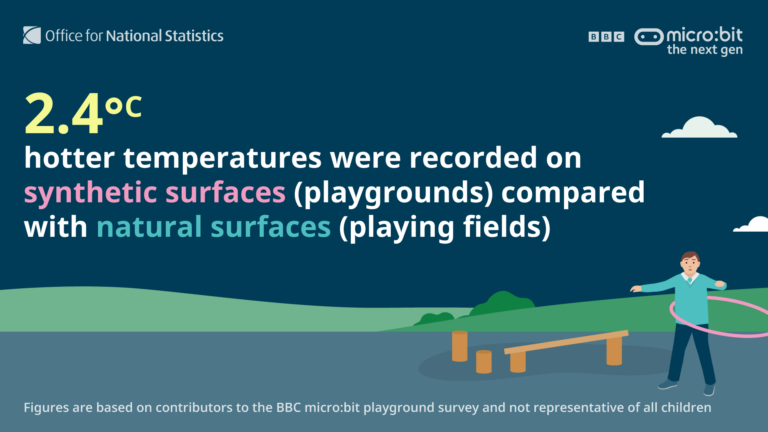 Office for National Statistics

BBC micro:bit the next gen

2.4°C

hotter temperatures were recorded on synthetic surfaces (playgrounds) compared with natural surfaces (playing fields)

Figures are based on contributors to the BBC micro:bit playground survey and not representative of all children